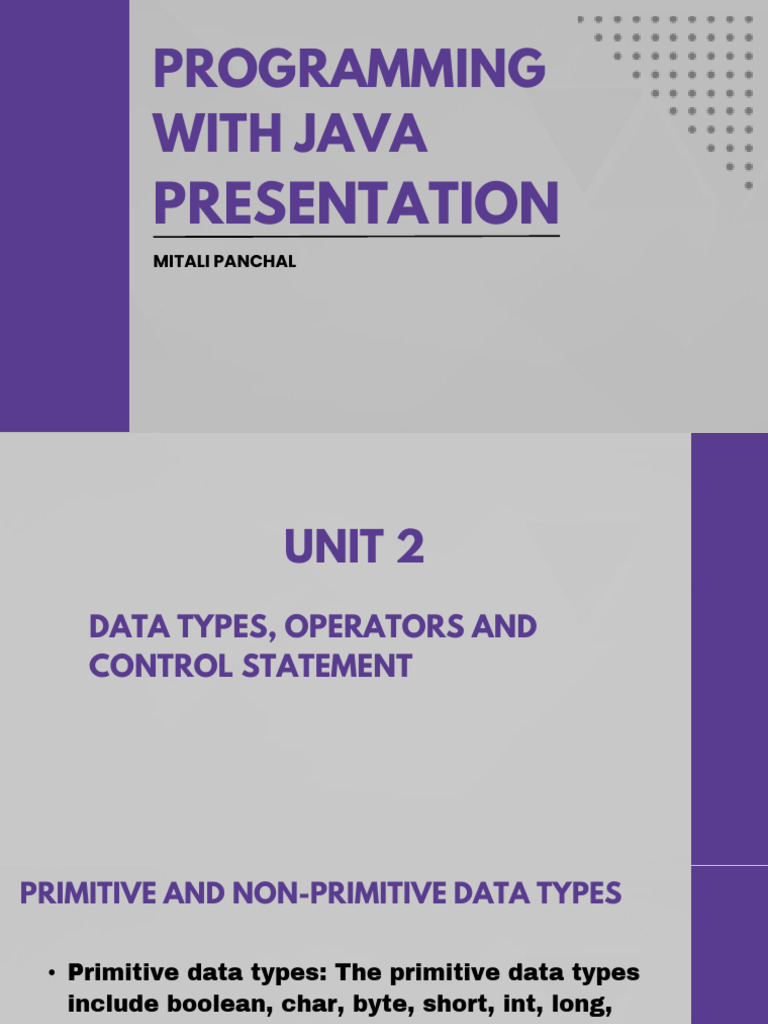 PROGRAMMING WITH JAVA PRESENTATION

MITALI PANCHAL

UNIT 2

DATA TYPES, OPERATORS AND CONTROL STATEMENT

PRIMITIVE AND NON-PRIMITIVE DATA TYPES

• Primitive data types: The primitive data types include boolean, char, byte, short, int, long,